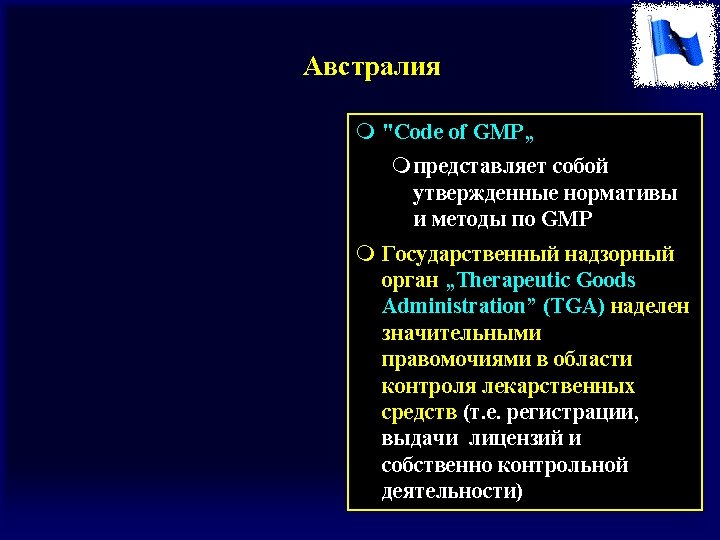 Австралия

"Code of GMP„

представляет собой утвержденные нормативы и методы по GMP

Государственный надзорный орган „Therapeutic Goods Administration” (TGA) наделен значительными правомочиями в области контроля лекарственных средств (т.е. регистрации, выдачи лицензий и собственно контрольной деятельности)